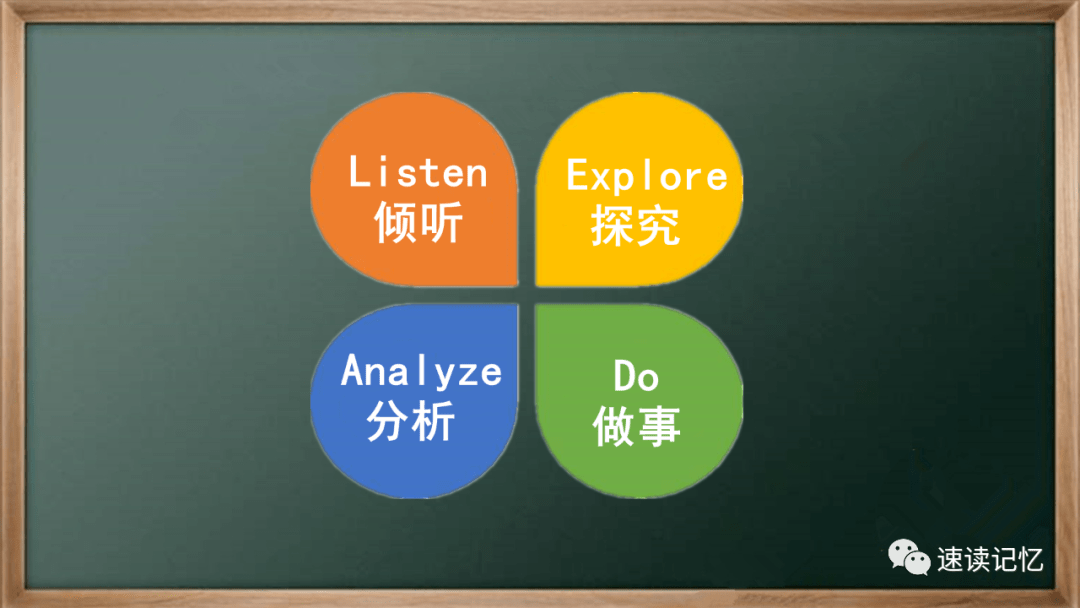 Listen
倾听

Explore
探究

Analyze
分析

Do
做事

速读记忆